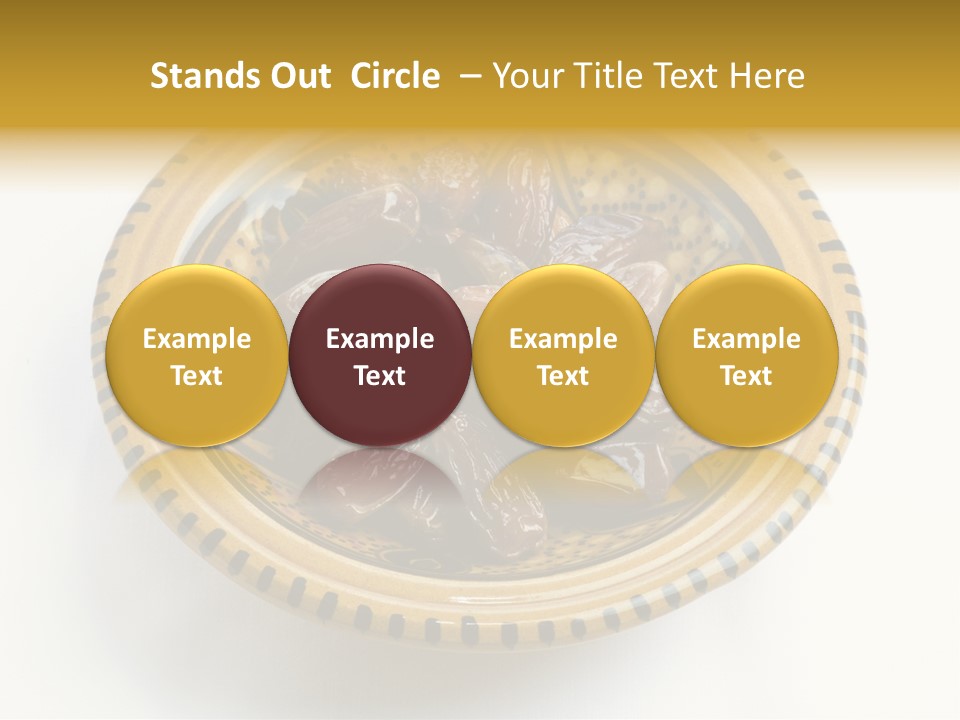 Stands Out Circle – Your Title Text Here

Example Text

Example Text

Example Text

Example Text